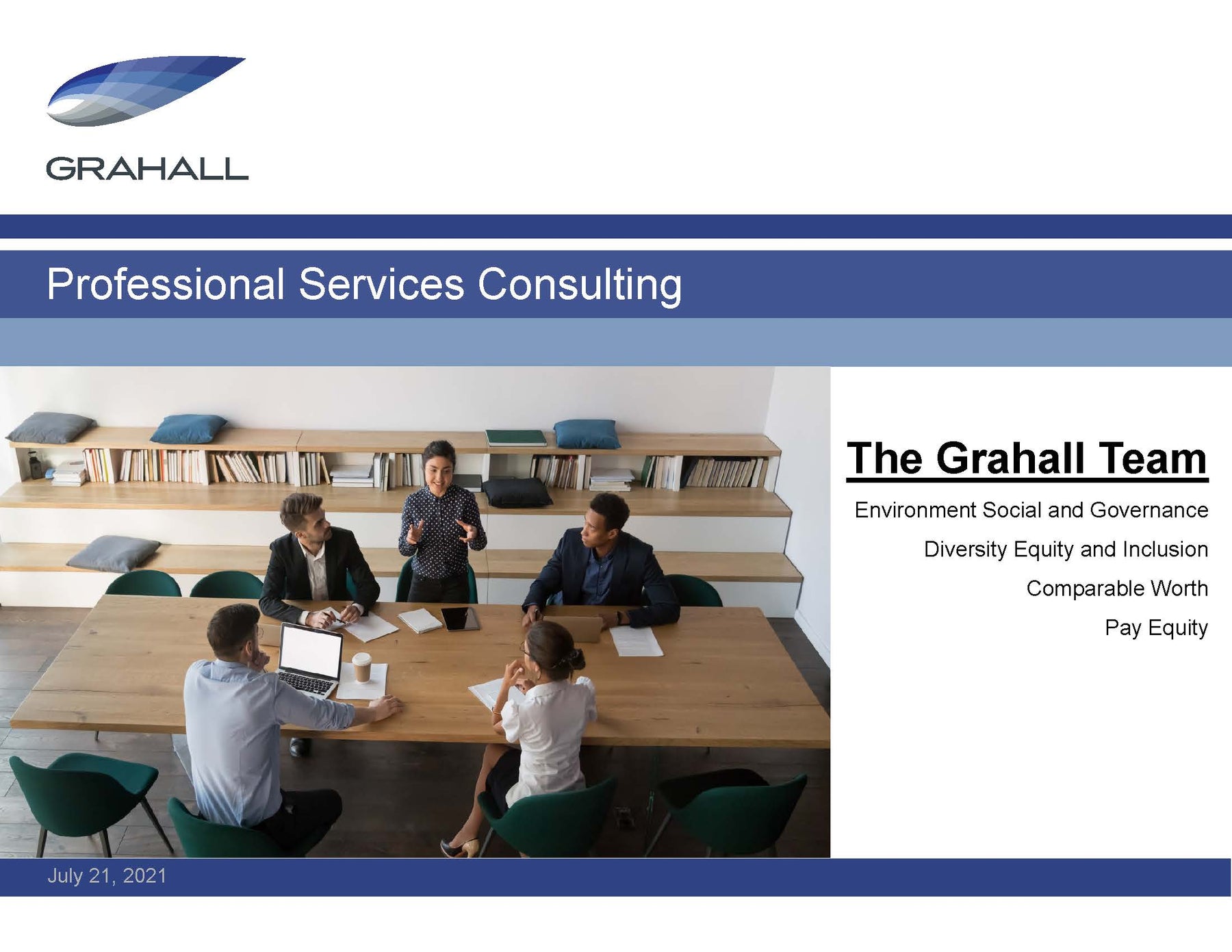 GRAHALL

Professional Services Consulting

The Grahall Team

Environment Social and Governance

Diversity Equity and Inclusion

Comparable Worth

Pay Equity

July 21, 2021